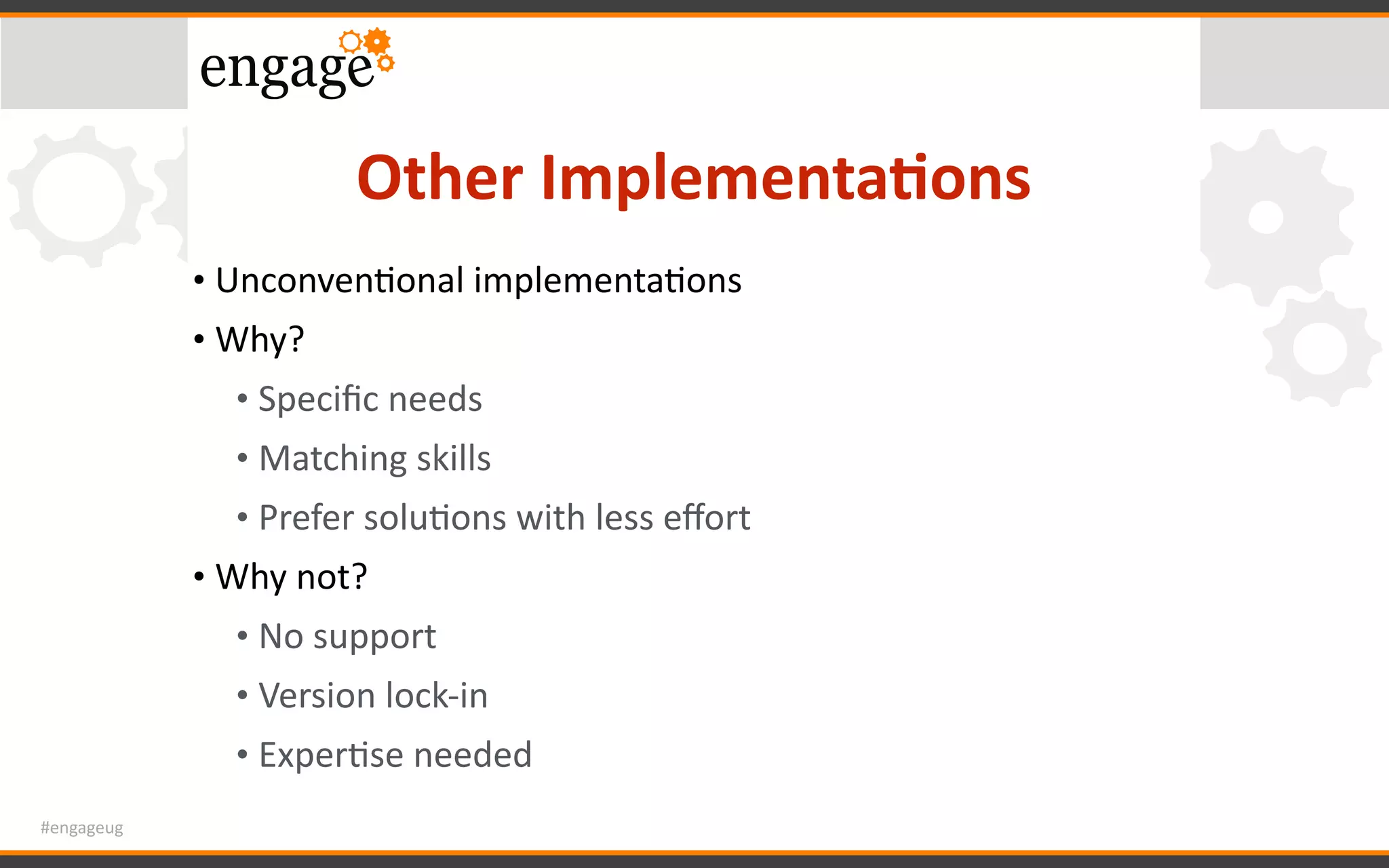 engage

Other Implementations

• Unconventional implementations
• Why?
  • Specific needs
  • Matching skills
  • Prefer solutions with less effort
• Why not?
  • No support
  • Version lock-in
  • Expertise needed

#engageug